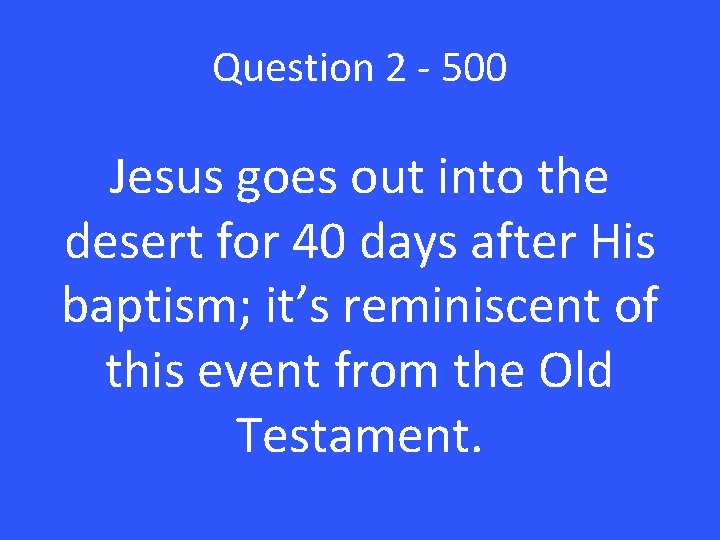 Question 2 - 500

Jesus goes out into the desert for 40 days after His baptism; it’s reminiscent of this event from the Old Testament.